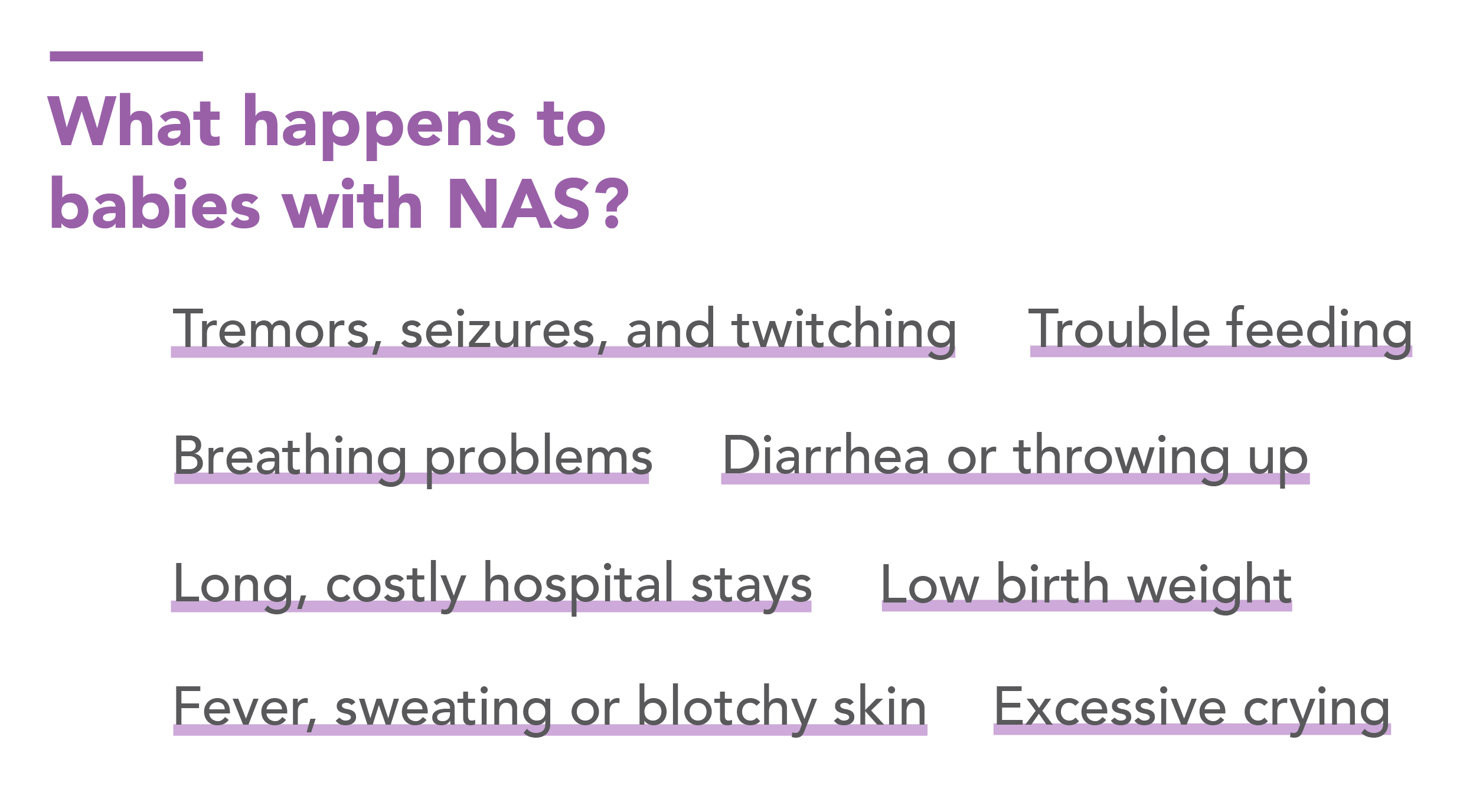 What happens to babies with NAS?

Tremors, seizures, and twitching

Trouble feeding

Breathing problems

Diarrhea or throwing up

Long, costly hospital stays

Low birth weight

Fever, sweating or blotchy skin

Excessive crying